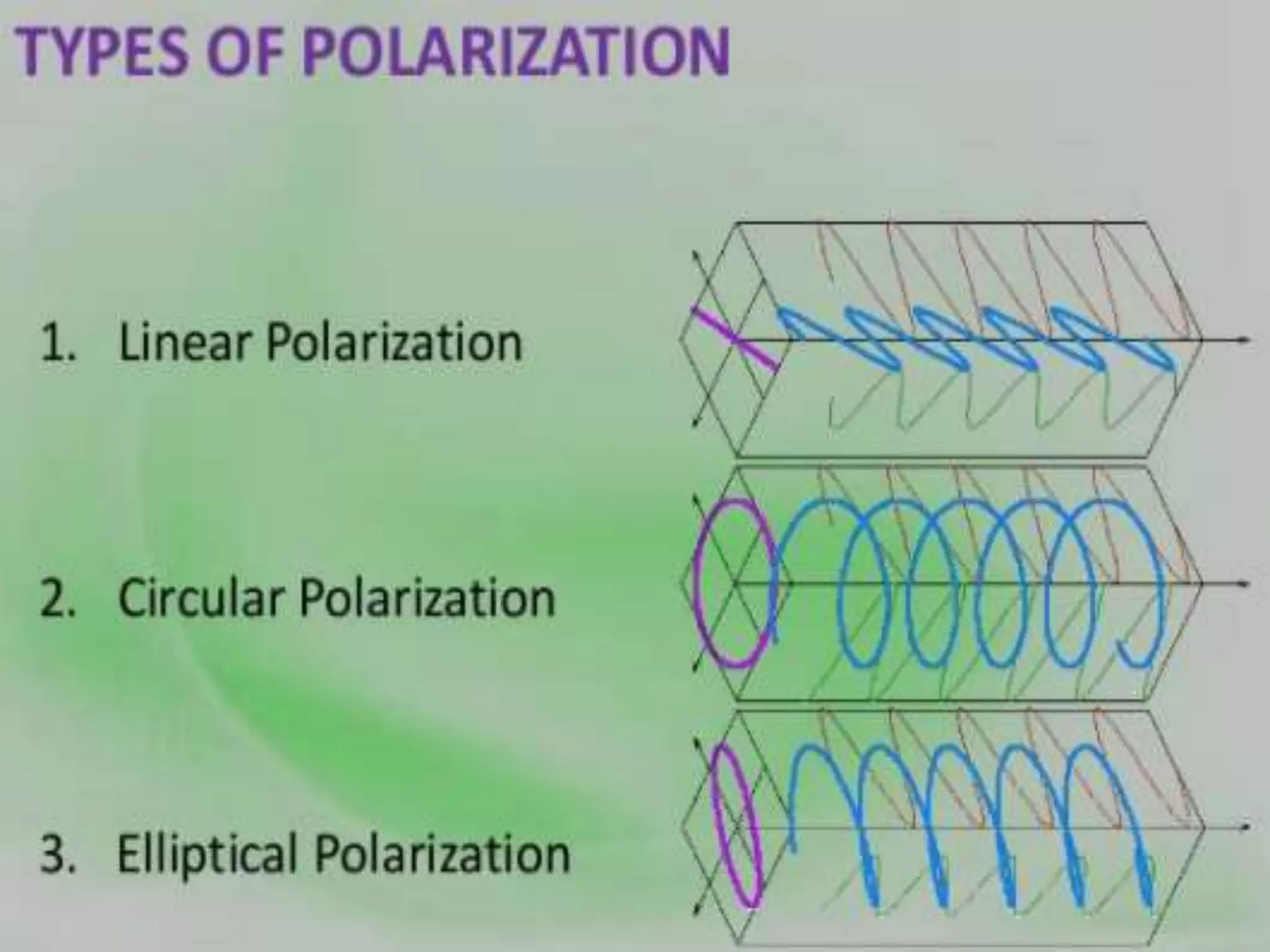 TYPES OF POLARIZATION

1. Linear Polarization

2. Circular Polarization

3. Elliptical Polarization